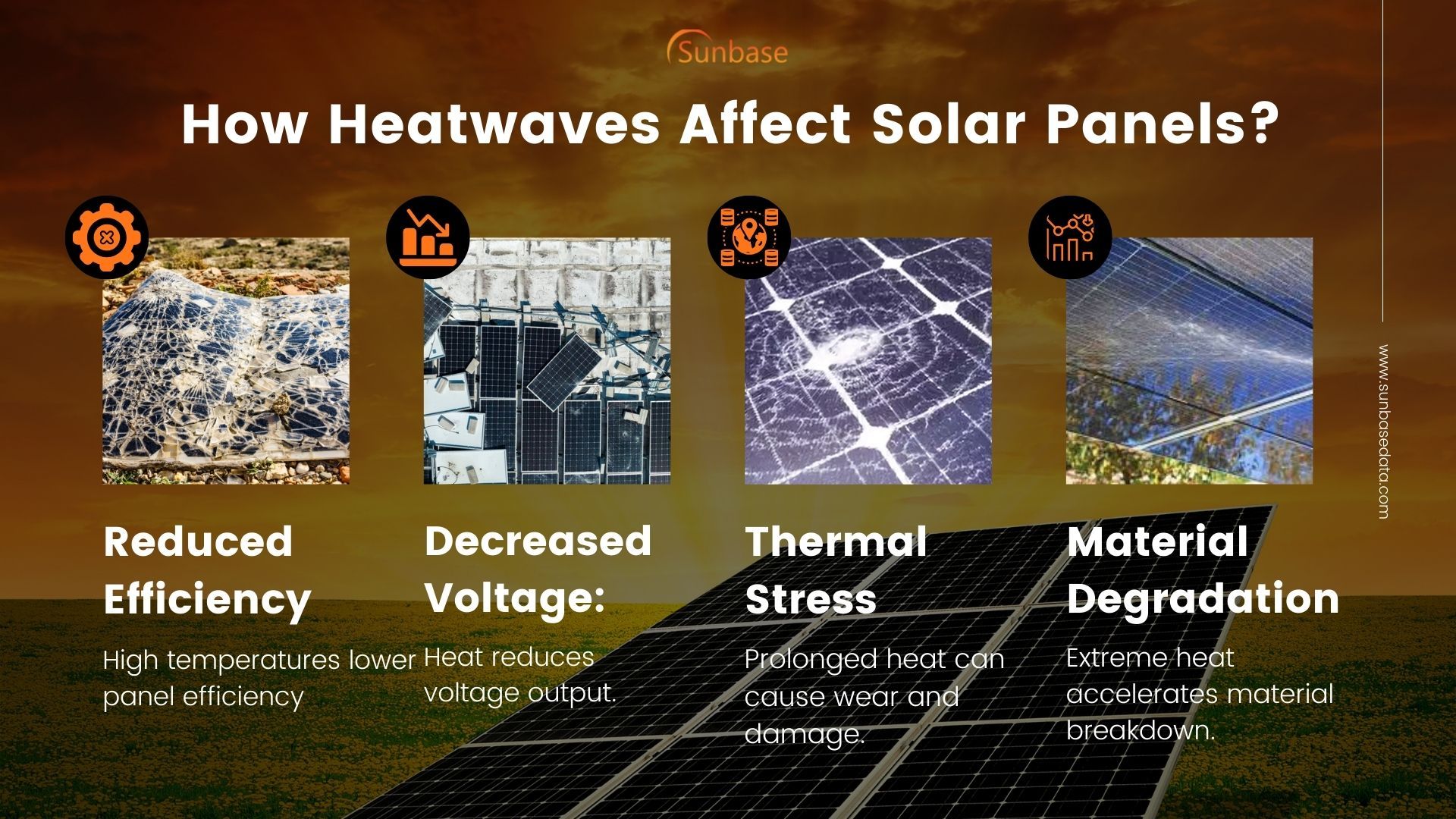 Sunbase

How Heatwaves Affect Solar Panels?

Reduced Efficiency

High temperatures lower panel efficiency

Decreased Voltage:

Heat reduces voltage output.

Thermal Stress

Prolonged heat can cause wear and damage.

Material Degradation

Extreme heat accelerates material breakdown.

www.sunbasedata.com